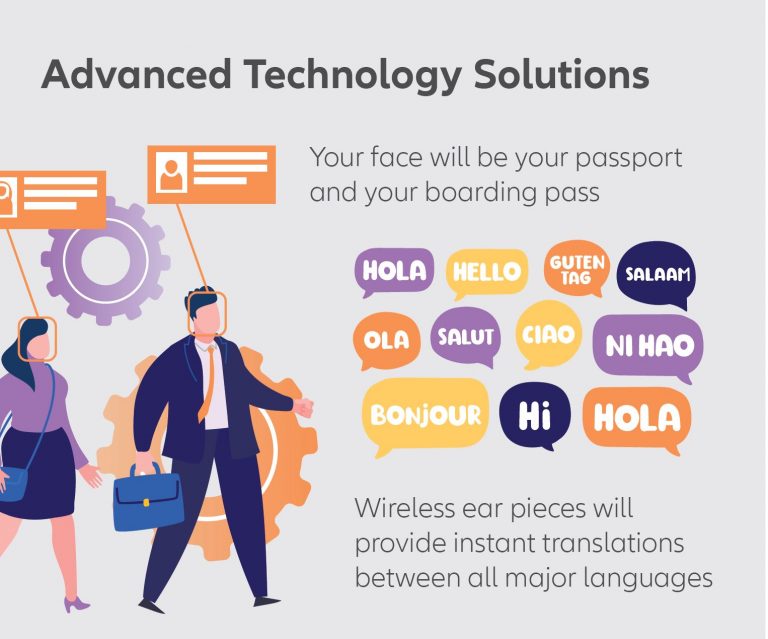 Advanced Technology Solutions

Your face will be your passport and your boarding pass

HOLA HELLO GUTEN TAG SALAAM

OLA SALUT CIAO NI HAO

BONJOUR Hi HOLA

Wireless ear pieces will provide instant translations between all major languages